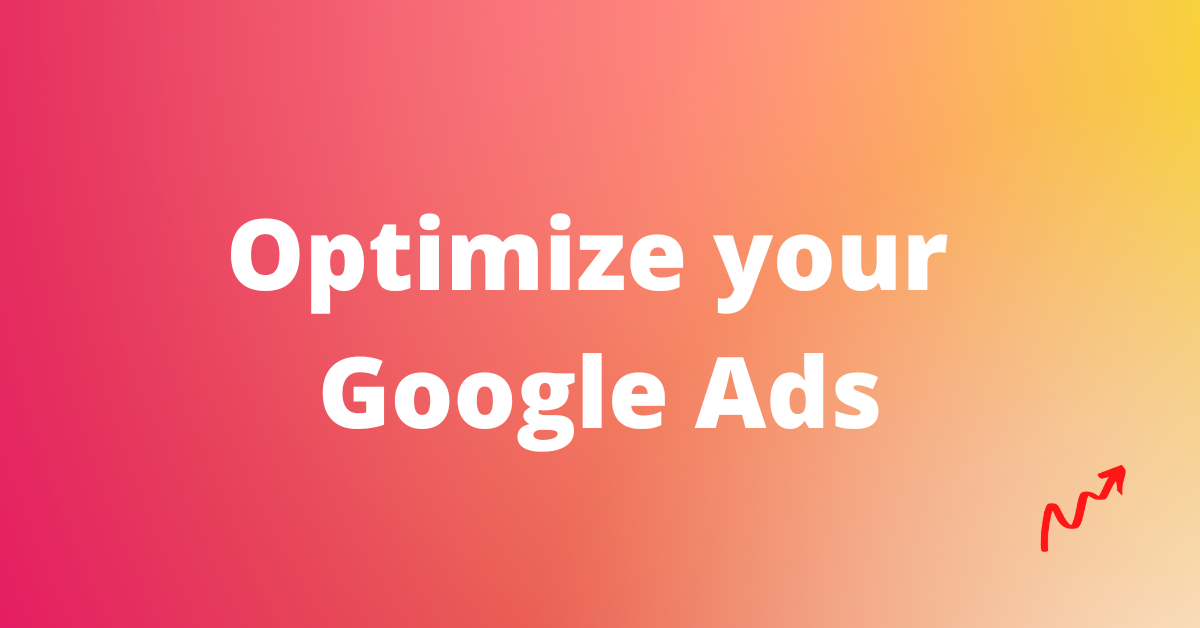 Optimize your
Google Ads